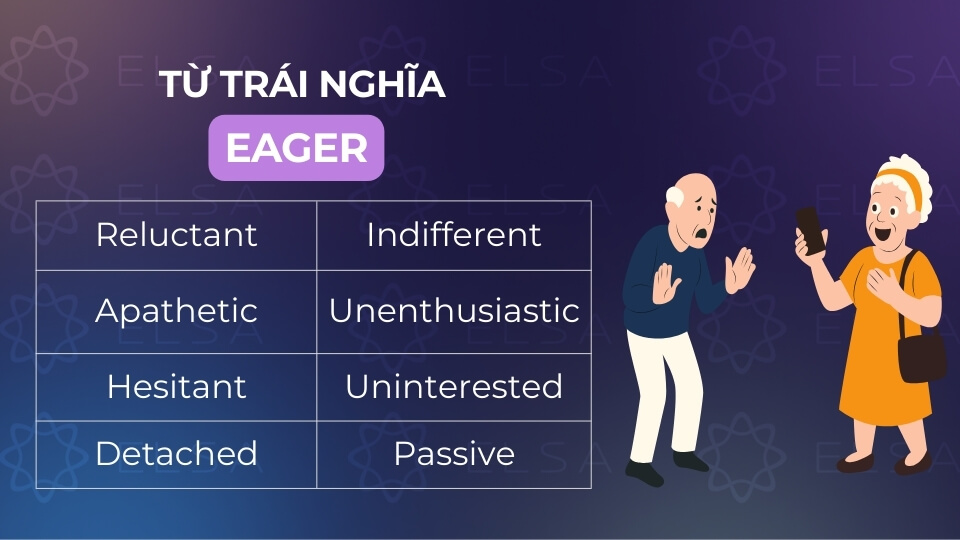 TỪ TRÁI NGHĨA

EAGER

| Reluctant | Indifferent |
|---|---|
| Apathetic | Unenthusiastic |
| Hesitant | Uninterested |
| Detached | Passive |

ELSA